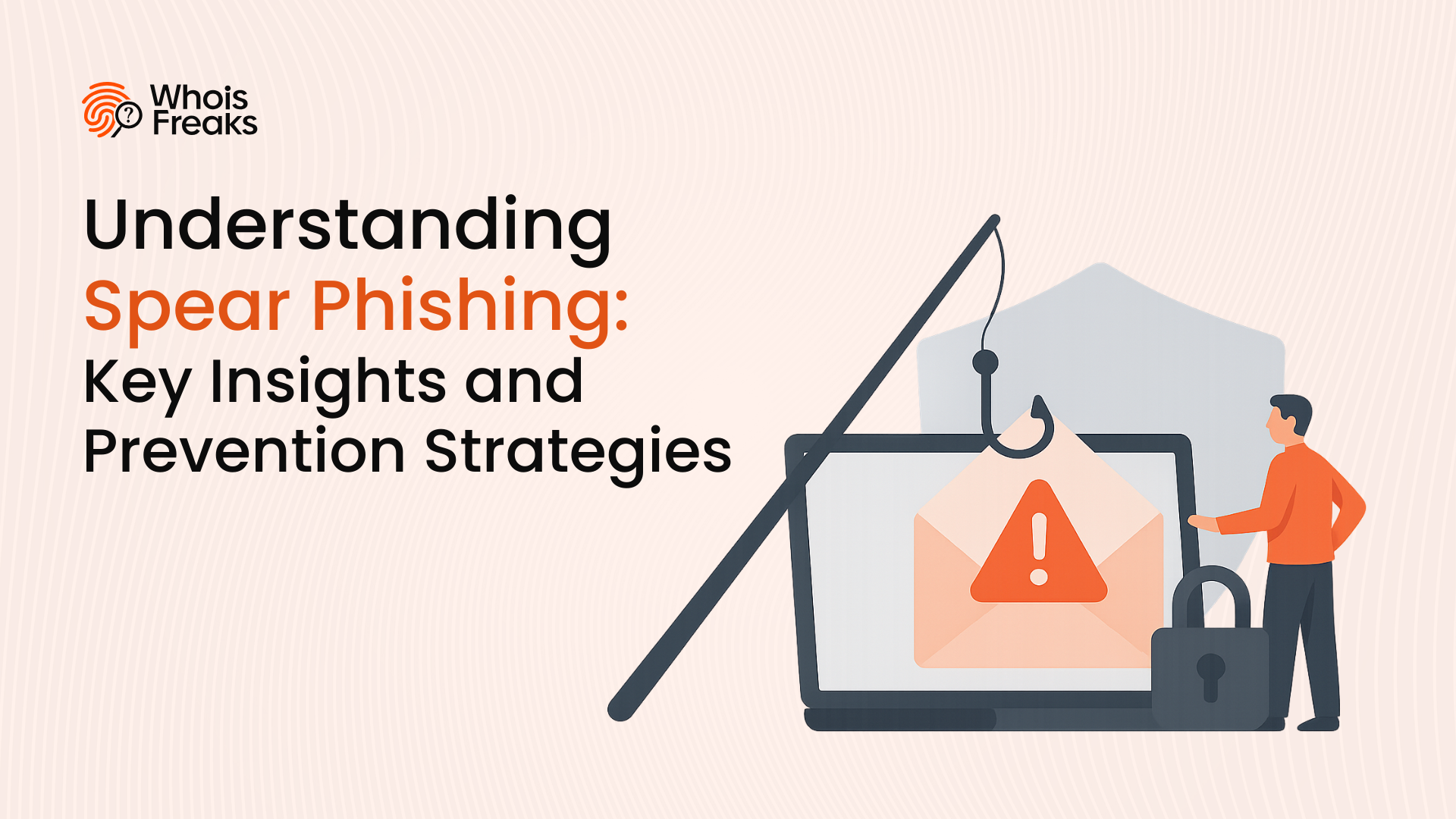 Whois Freaks

Understanding Spear Phishing: Key Insights and Prevention Strategies